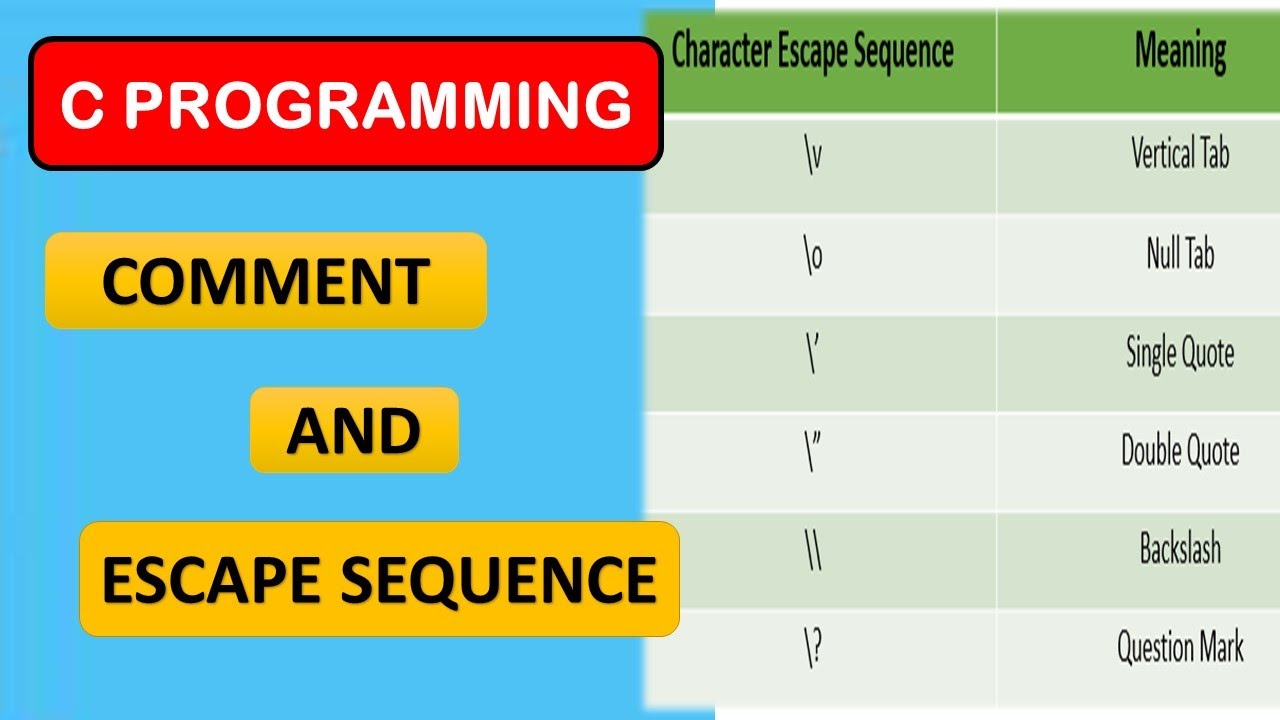 C PROGRAMMING

COMMENT

AND

ESCAPE SEQUENCE

| Character Escape Sequence | Meaning |
|---|---|
| \v | Vertical Tab |
| \o | Null Tab |
| \’ | Single Quote |
| \” | Double Quote |
| \\ | Backslash |
| \? | Question Mark |